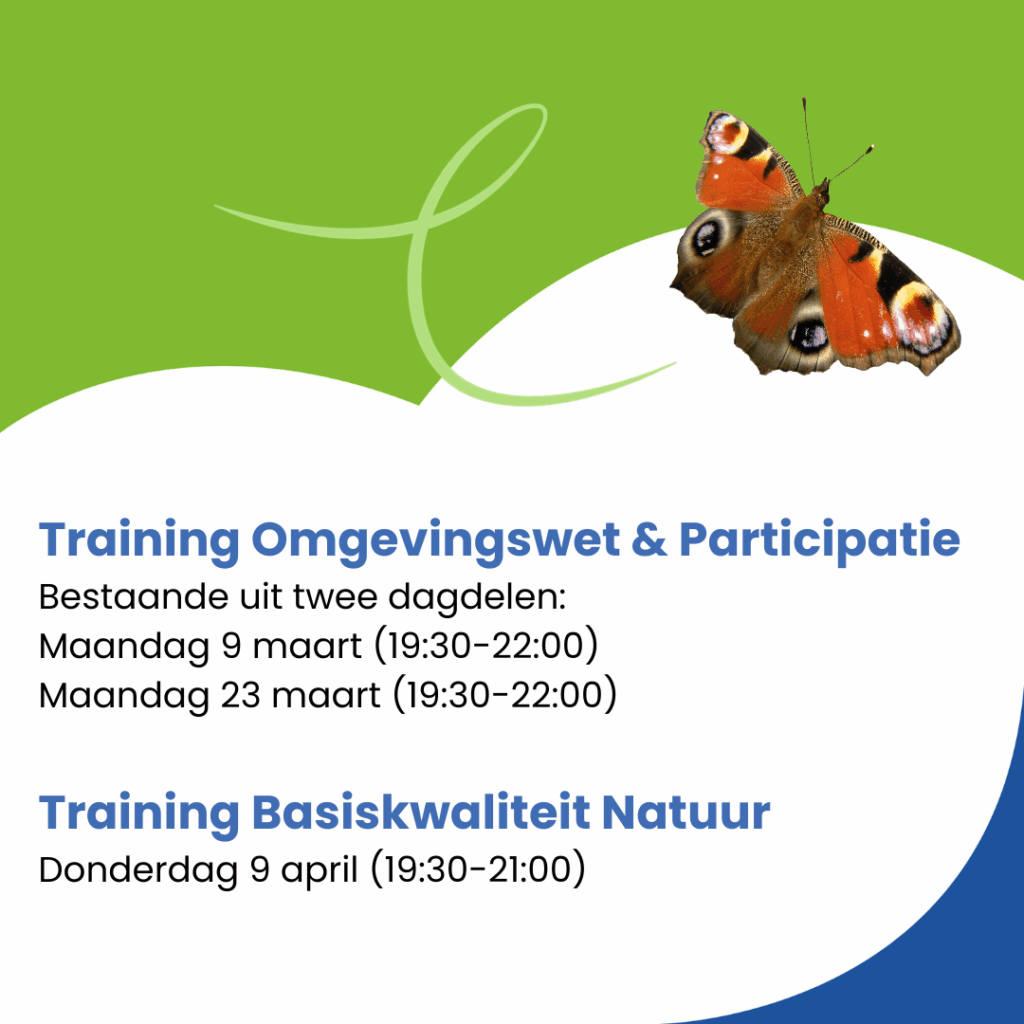 Training Omgevingswet & Participatie
Bestaande uit twee dagdelen:
Maandag 9 maart (19:30-22:00)
Maandag 23 maart (19:30-22:00)

Training Basiskwaliteit Natuur
Donderdag 9 april (19:30-21:00)